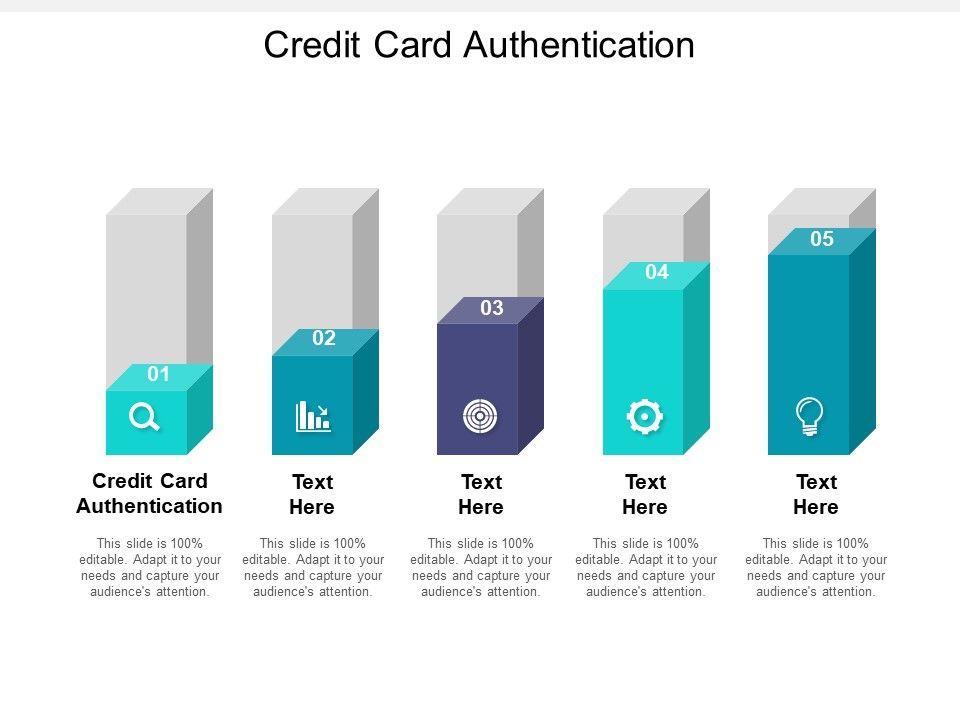 Credit Card Authentication

01

Credit Card Authentication

This slide is 100% editable. Adapt it to your needs and capture your audience's attention.

02

Text Here

This slide is 100% editable. Adapt it to your needs and capture your audience's attention.

03

Text Here

This slide is 100% editable. Adapt it to your needs and capture your audience's attention.

04

Text Here

This slide is 100% editable. Adapt it to your needs and capture your audience's attention.

05

Text Here

This slide is 100% editable. Adapt it to your needs and capture your audience's attention.